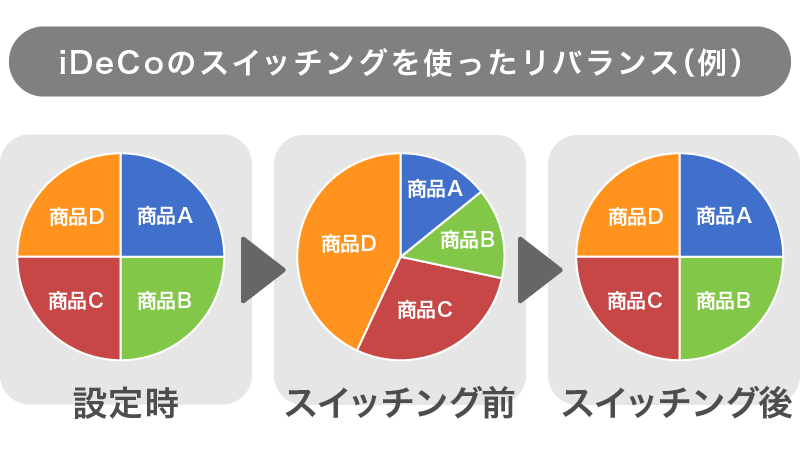 iDeCoのスイッチングを使ったリバランス(例)

商品D
商品A
商品C
商品B
設定時

商品A
商品B
商品D
商品C
スイッチング前

商品D
商品A
商品C
商品B
スイッチング後